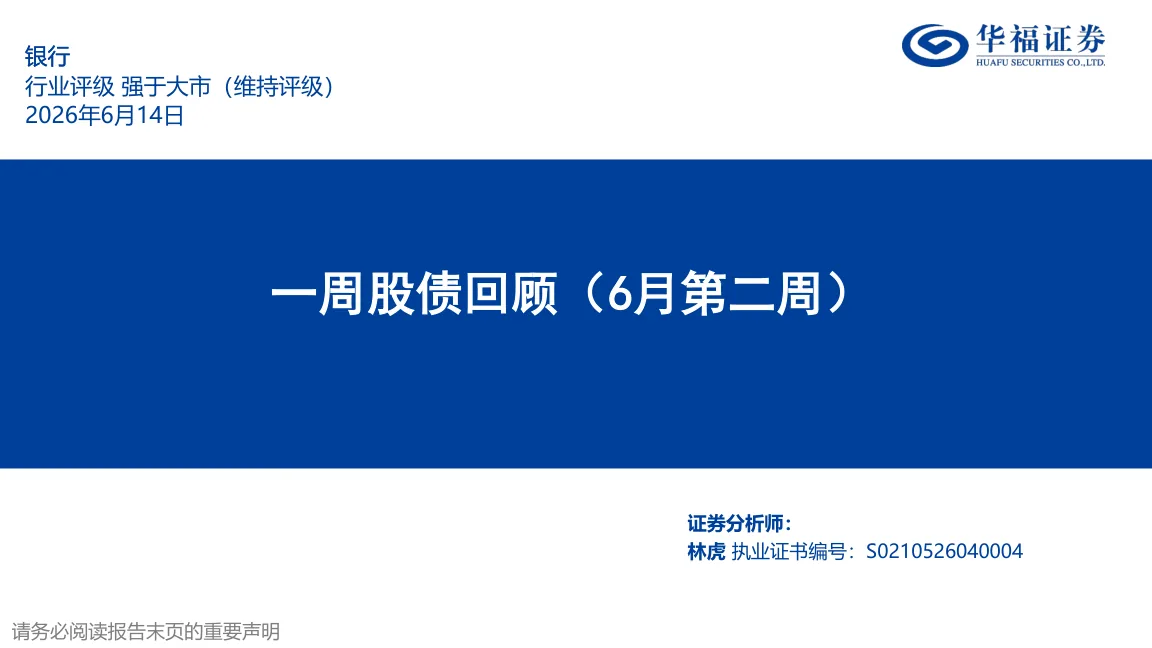 银行
行业评级 强于大市（维持评级）
2026年6月14日

华福证券
HUAFU SECURITIES CO.,LTD.

一周股债回顾（6月第二周）

证券分析师：
林虎 执业证书编号：S0210526040004

请务必阅读报告末页的重要声明